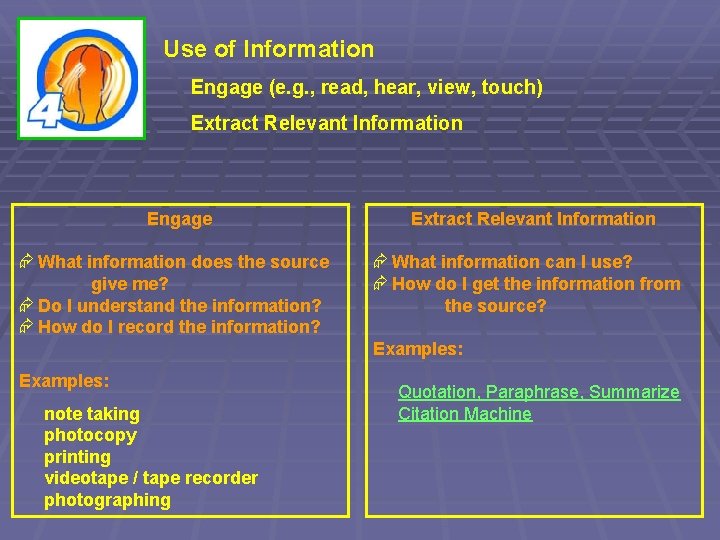 4

Use of Information

Engage (e.g., read, hear, view, touch)

Extract Relevant Information

Engage

What information does the source give me?
Do I understand the information?
How do I record the information?

Examples:

note taking
photocopy
printing
videotape / tape recorder
photographing

Extract Relevant Information

What information can I use?
How do I get the information from the source?

Examples:

Quotation, Paraphrase, Summarize
Citation Machine